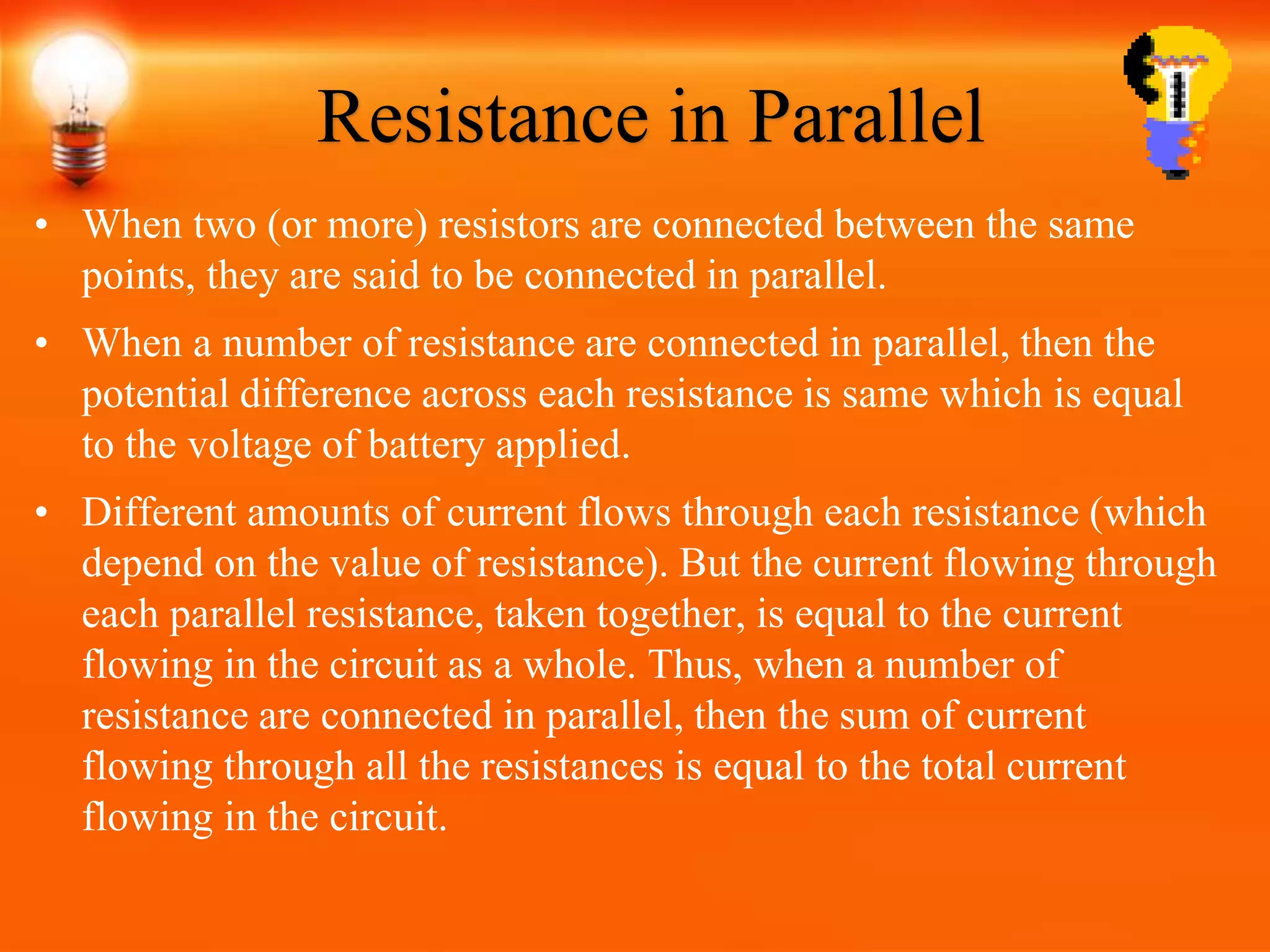 Resistance in Parallel

• When two (or more) resistors are connected between the same points, they are said to be connected in parallel.

• When a number of resistance are connected in parallel, then the potential difference across each resistance is same which is equal to the voltage of battery applied.

• Different amounts of current flows through each resistance (which depend on the value of resistance). But the current flowing through each parallel resistance, taken together, is equal to the current flowing in the circuit as a whole. Thus, when a number of resistance are connected in parallel, then the sum of current flowing through all the resistances is equal to the total current flowing in the circuit.